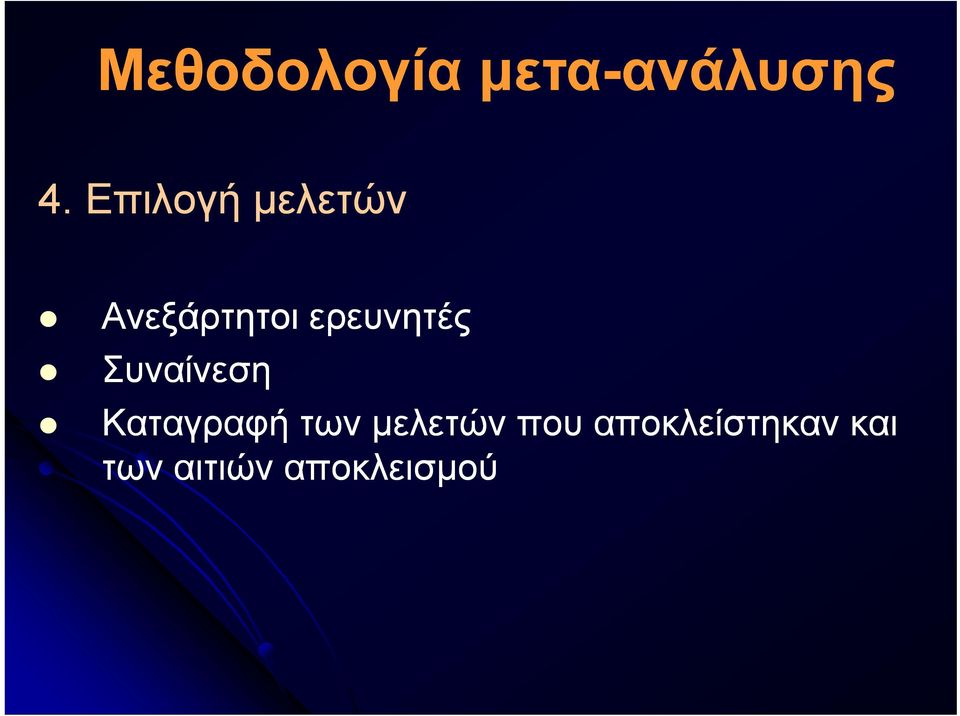 Μεθοδολογία μετα-ανάλυσης

4. Επιλογή μελετών

- Ανεξάρτητοι ερευνητές
- Συναίνεση
- Καταγραφή των μελετών που αποκλείστηκαν και των αιτιών αποκλεισμού